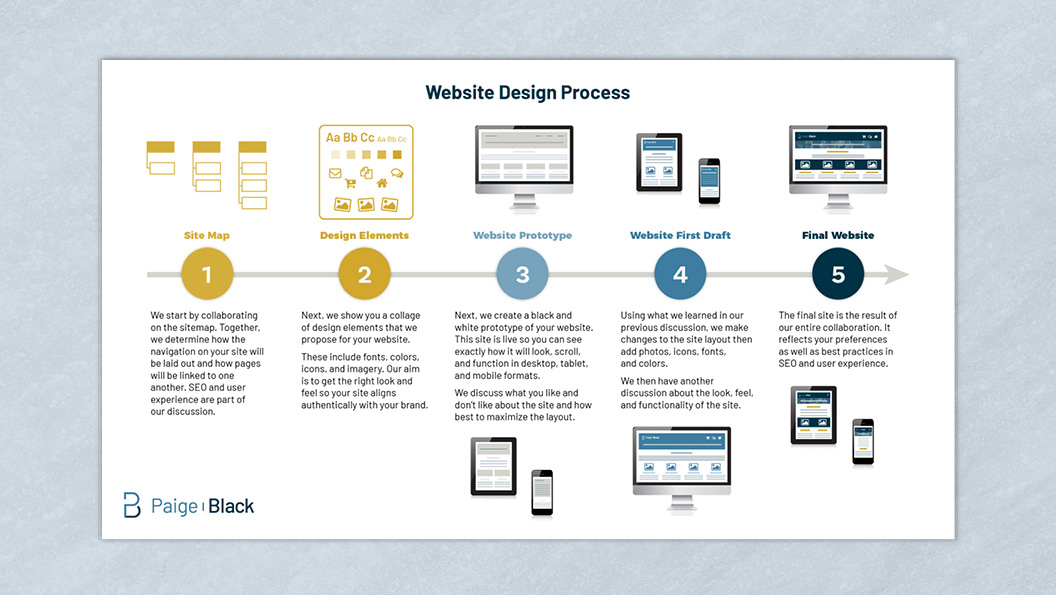 Website Design Process

Aa Bb Cc Aa Bb Cc

Site Map

1

We start by collaborating on the sitemap. Together, we determine how the navigation on your site will be laid out and how pages will be linked to one another. SEO and user experience are part of our discussion.

Design Elements

2

Next, we show you a collage of design elements that we propose for your website.

These include fonts, colors, icons, and imagery. Our aim is to get the right look and feel so your site aligns authentically with your brand.

Website Prototype

3

Next, we create a black and white prototype of your website. This site is live so you can see exactly how it will look, scroll, and function in desktop, tablet, and mobile formats.

We discuss what you like and don't like about the site and how best to maximize the layout.

Website First Draft

4

Using what we learned in our previous discussion, we make changes to the site layout then add photos, icons, fonts, and colors.

We then have another discussion about the look, feel, and functionality of the site.

Final Website

5

The final site is the result of our entire collaboration. It reflects your preferences as well as best practices in SEO and user experience.

Paige | Black